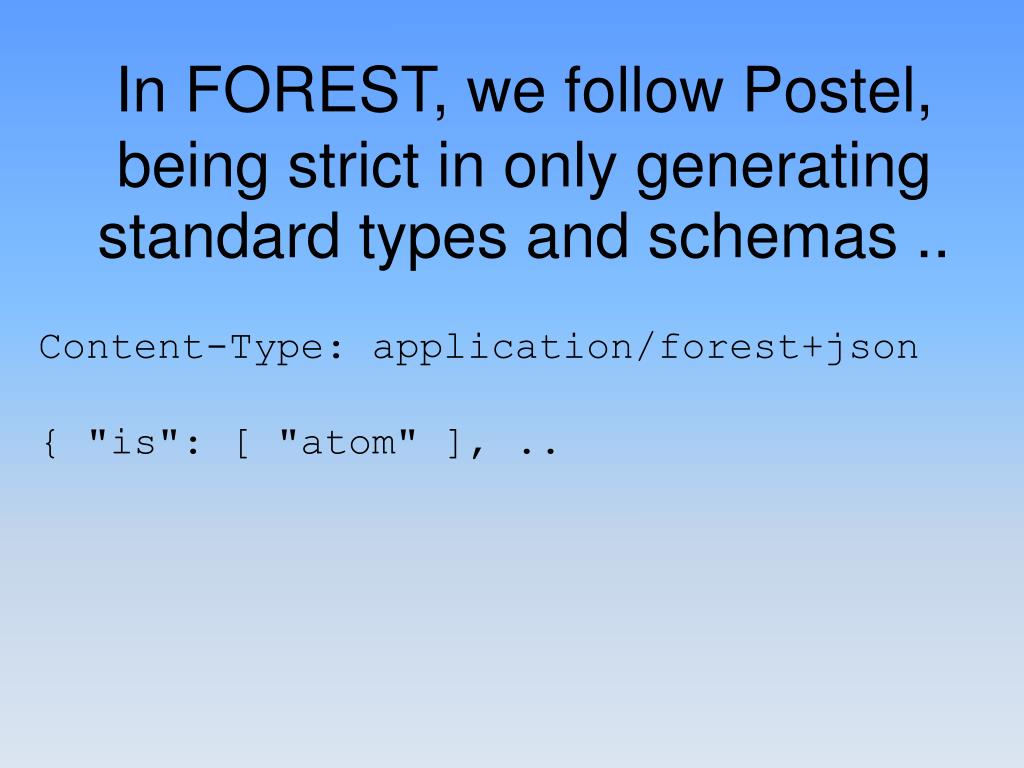 In FOREST, we follow Postel, being strict in only generating standard types and schemas ..

Content-Type: application/forest+json

{ "is": [ "atom" ], ..